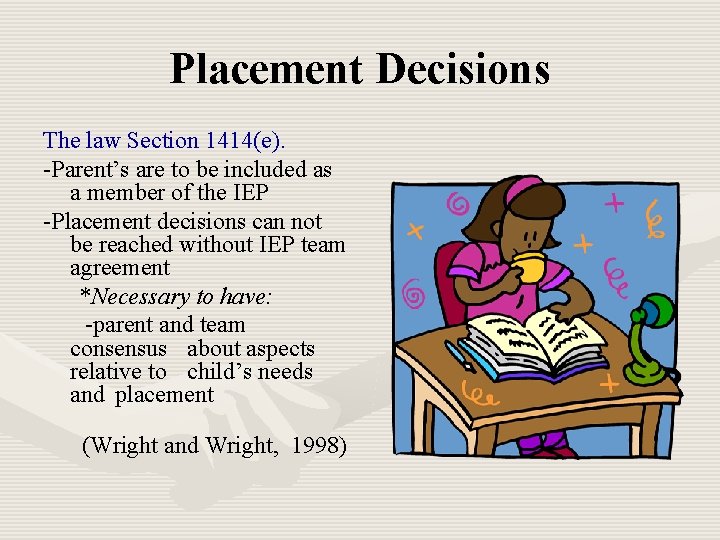 Placement Decisions

The law Section 1414(e).

-Parent's are to be included as a member of the IEP

-Placement decisions can not be reached without IEP team agreement

*Necessary to have:

-parent and team consensus about aspects relative to child's needs and placement

(Wright and Wright, 1998)